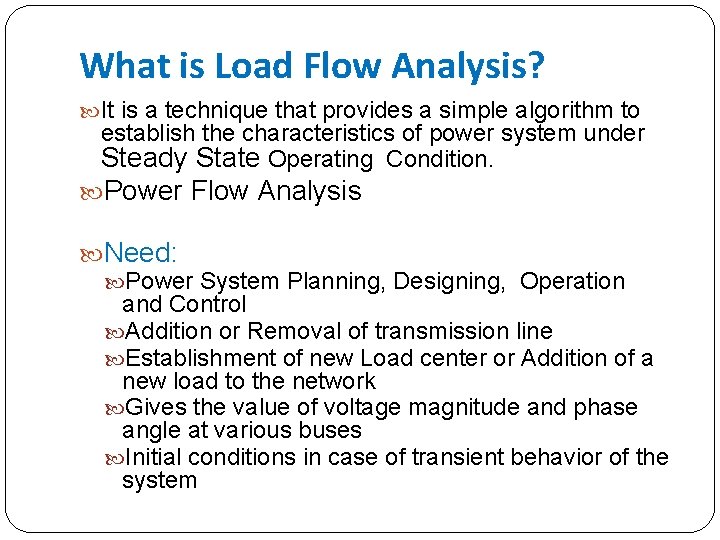 What is Load Flow Analysis?

It is a technique that provides a simple algorithm to establish the characteristics of power system under Steady State Operating Condition.

Power Flow Analysis

Need:

Power System Planning, Designing, Operation and Control

Addition or Removal of transmission line

Establishment of new Load center or Addition of a new load to the network

Gives the value of voltage magnitude and phase angle at various buses

Initial conditions in case of transient behavior of the system